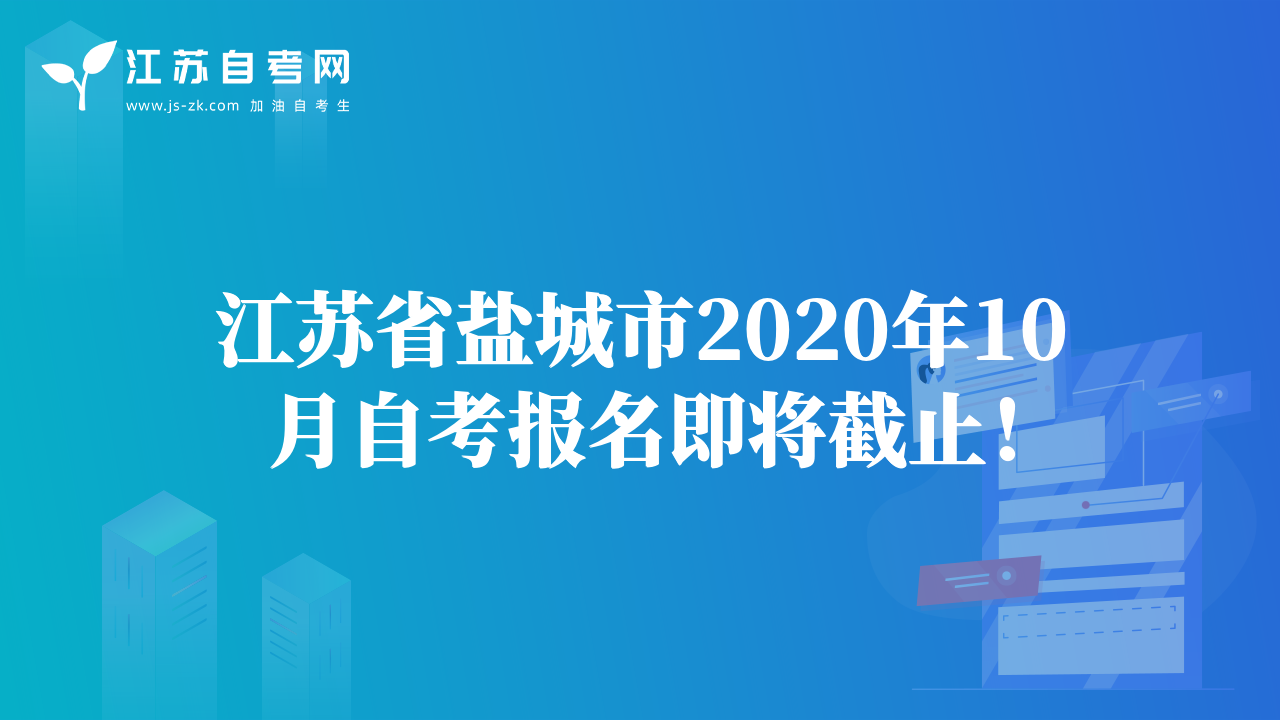 江苏自考网
www.js-zk.com 加油自考生

江苏省盐城市2020年10月自考报名即将截止！